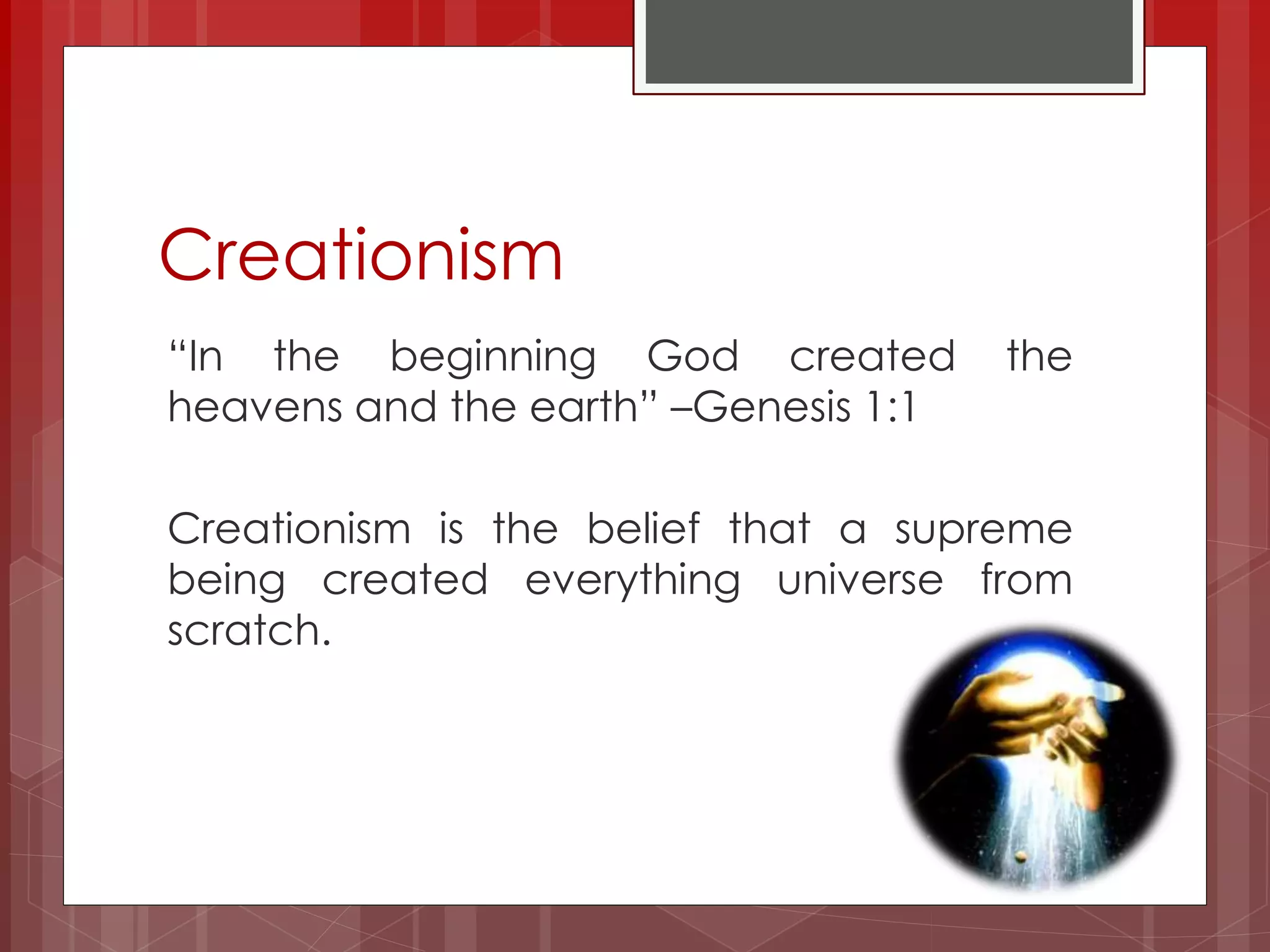 Creationism

“In the beginning God created the heavens and the earth” –Genesis 1:1

Creationism is the belief that a supreme being created everything universe from scratch.